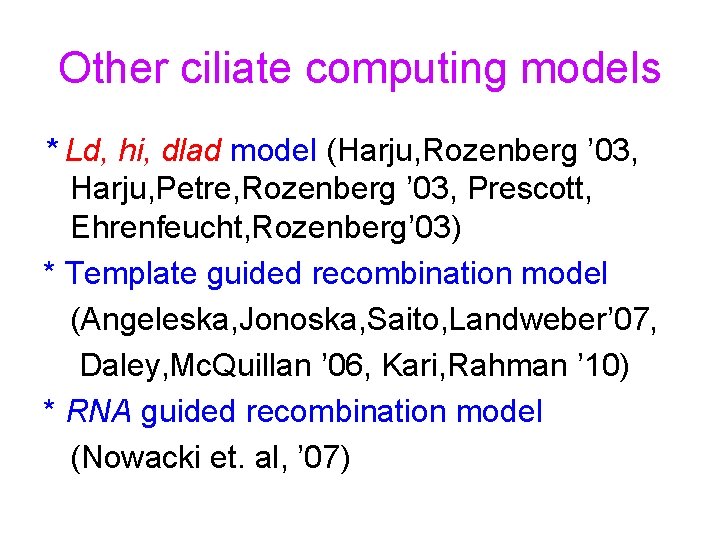 Other ciliate computing models

* Ld, hi, dlad model (Harju,Rozenberg ’03, Harju,Petre,Rozenberg ’03, Prescott, Ehrenfeucht,Rozenberg’03)

* Template guided recombination model

(Angeleska,Jonoska,Saito,Landweber’07,

Daley,McQuillan ’06, Kari,Rahman ’10)

* RNA guided recombination model

(Nowacki et. al, ’07)